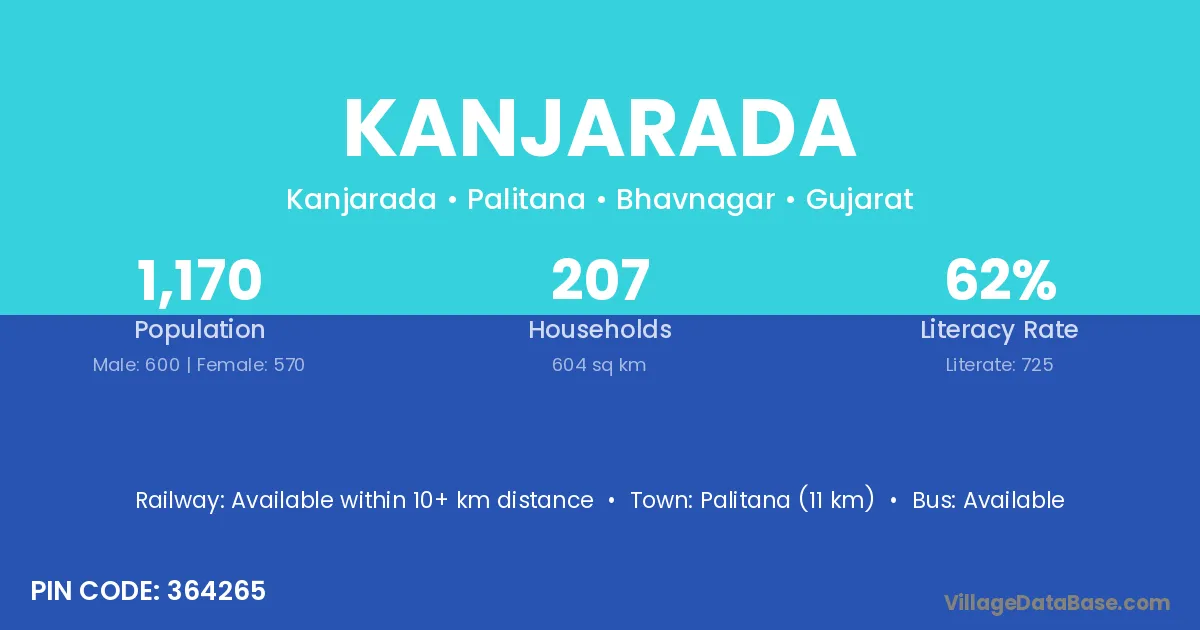 KANJARADA

Kanjarada • Palitana • Bhavnagar • Gujarat

1,170
Population
Male: 600 | Female: 570

207
Households
604 sq km

62%
Literacy Rate
Literate: 725

Railway: Available within 10+ km distance • Town: Palitana (11 km) • Bus: Available

PIN CODE: 364265

VillageDataBase.com